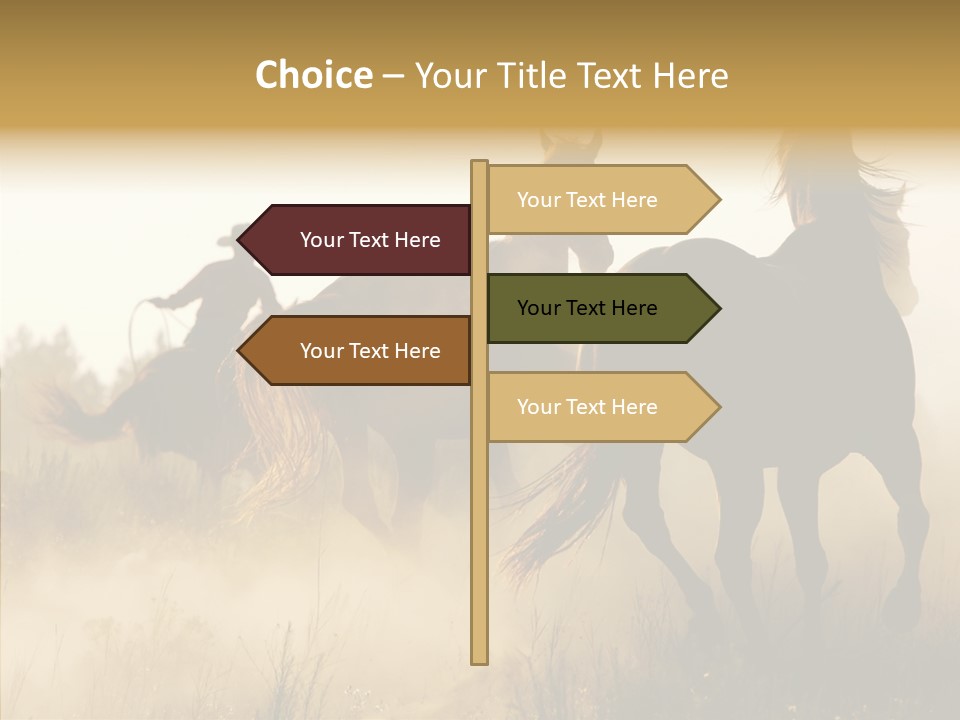 Choice – Your Title Text Here

Your Text Here

Your Text Here

Your Text Here

Your Text Here

Your Text Here